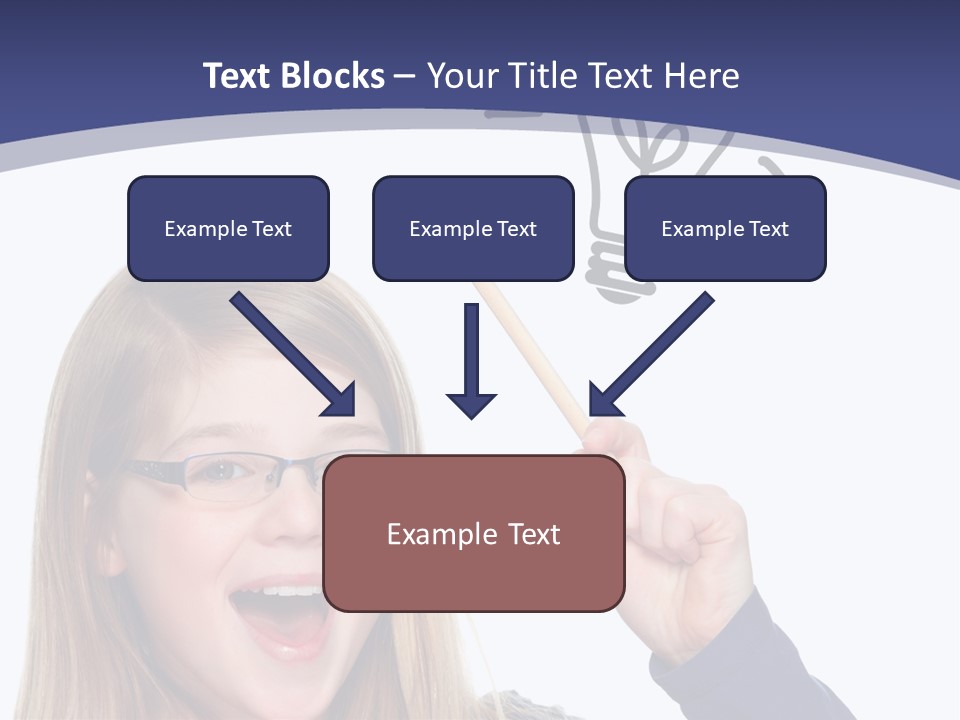 Text Blocks – Your Title Text Here

Example Text

Example Text

Example Text

Example Text